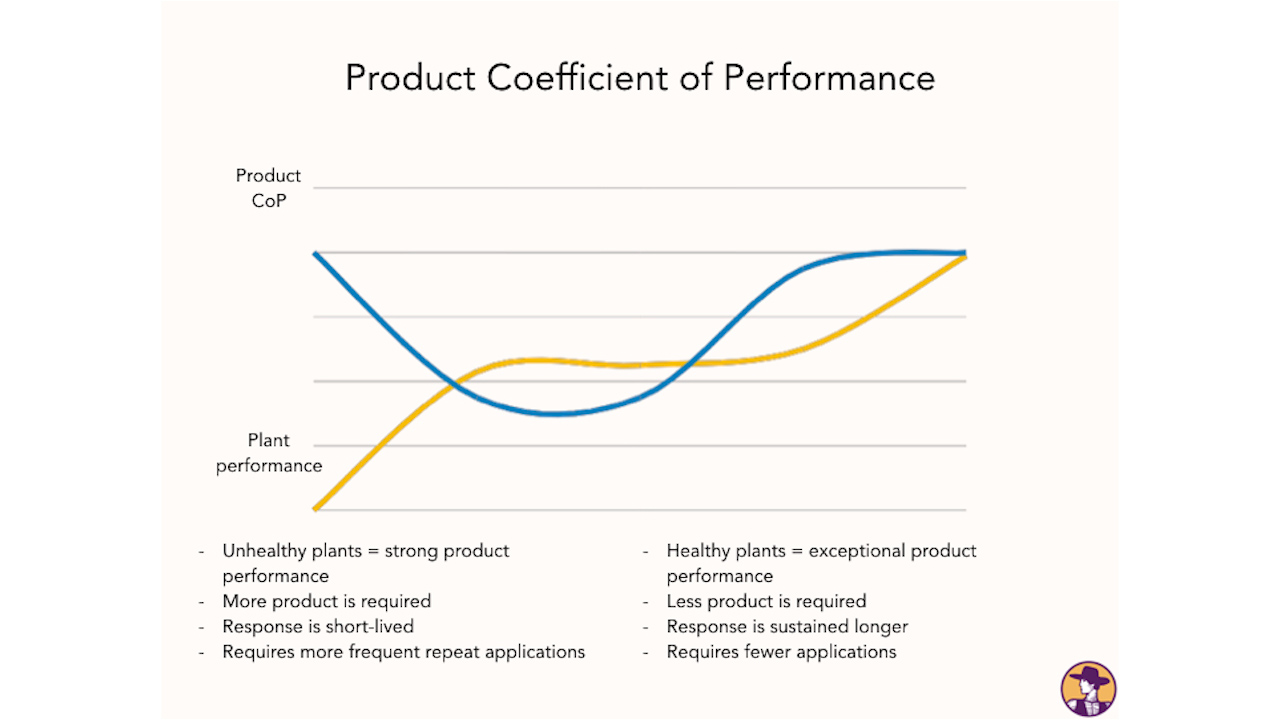 Product Coefficient of Performance

Product CoP

Plant performance

- Unhealthy plants = strong product performance
- More product is required
- Response is short-lived
- Requires more frequent repeat applications

- Healthy plants = exceptional product performance
- Less product is required
- Response is sustained longer
- Requires fewer applications